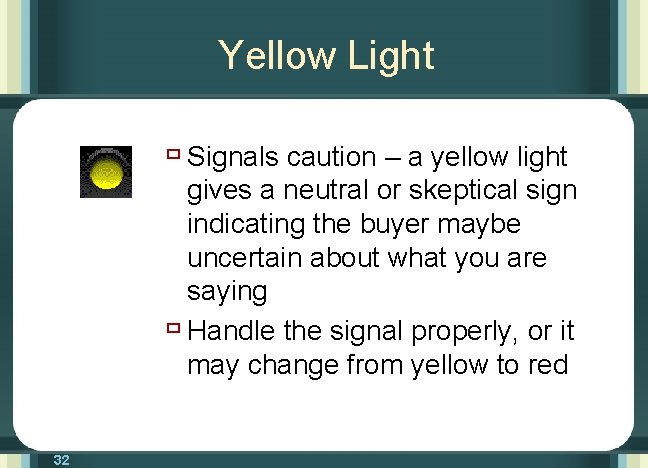 Yellow Light

Signals caution – a yellow light gives a neutral or skeptical sign indicating the buyer maybe uncertain about what you are saying

Handle the signal properly, or it may change from yellow to red

32